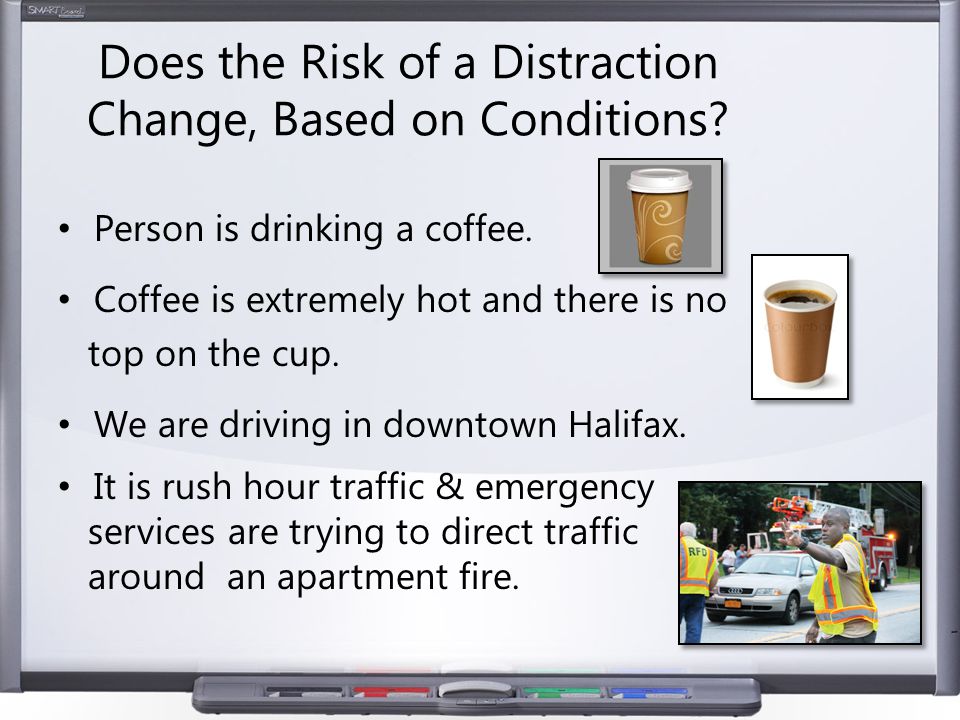 SMART Board

Does the Risk of a Distraction Change, Based on Conditions?

• Person is drinking a coffee.

• Coffee is extremely hot and there is no top on the cup.

• We are driving in downtown Halifax.

• It is rush hour traffic & emergency services are trying to direct traffic around an apartment fire.

RFD